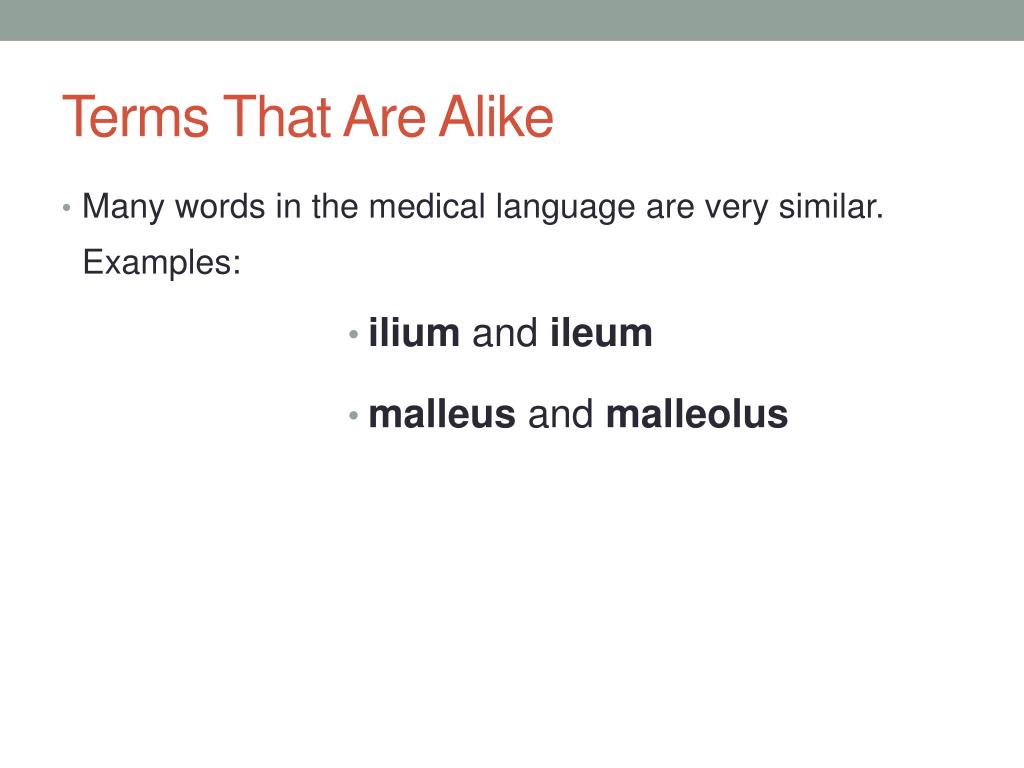 Terms That Are Alike

• Many words in the medical language are very similar. Examples:

• ilium and ileum

• malleus and malleolus